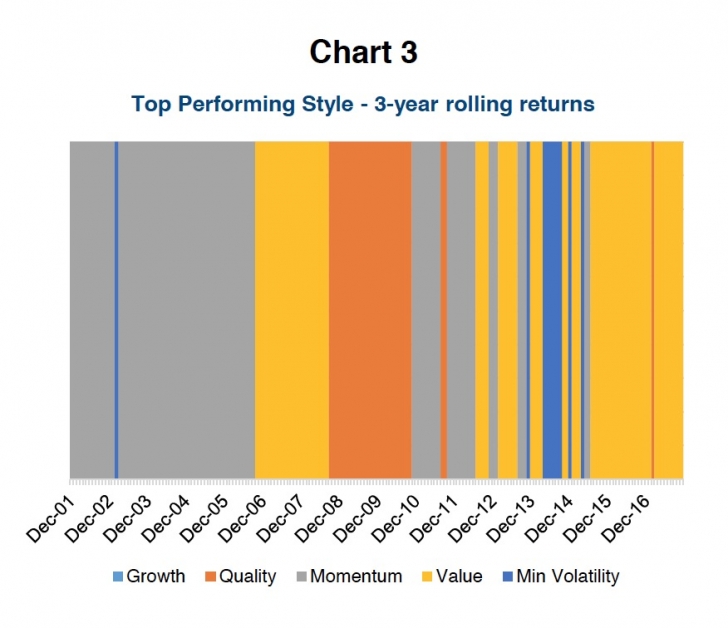 Chart 3

Top Performing Style - 3-year rolling returns

Dec-01 Dec-02 Dec-03 Dec-04 Dec-05 Dec-06 Dec-07 Dec-08 Dec-09 Dec-10 Dec-11 Dec-12 Dec-13 Dec-14 Dec-15 Dec-16

Growth Quality Momentum Value Min Volatility